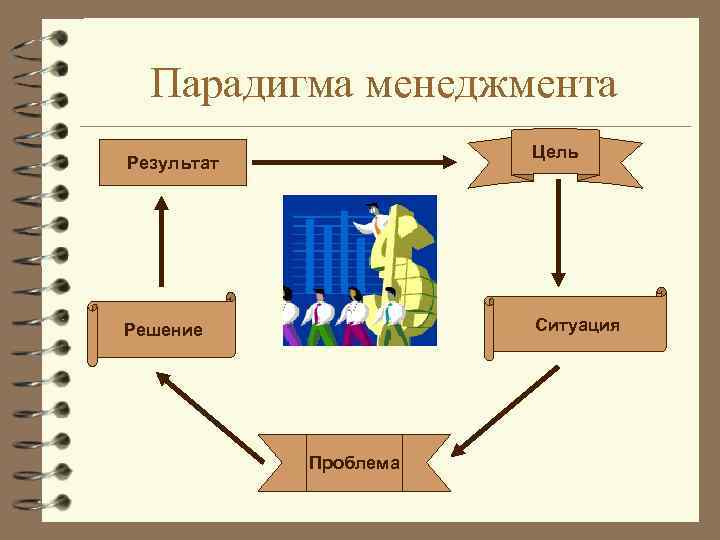 Парадигма менеджмента

Результат

Цель

Ситуация

Проблема

Решение